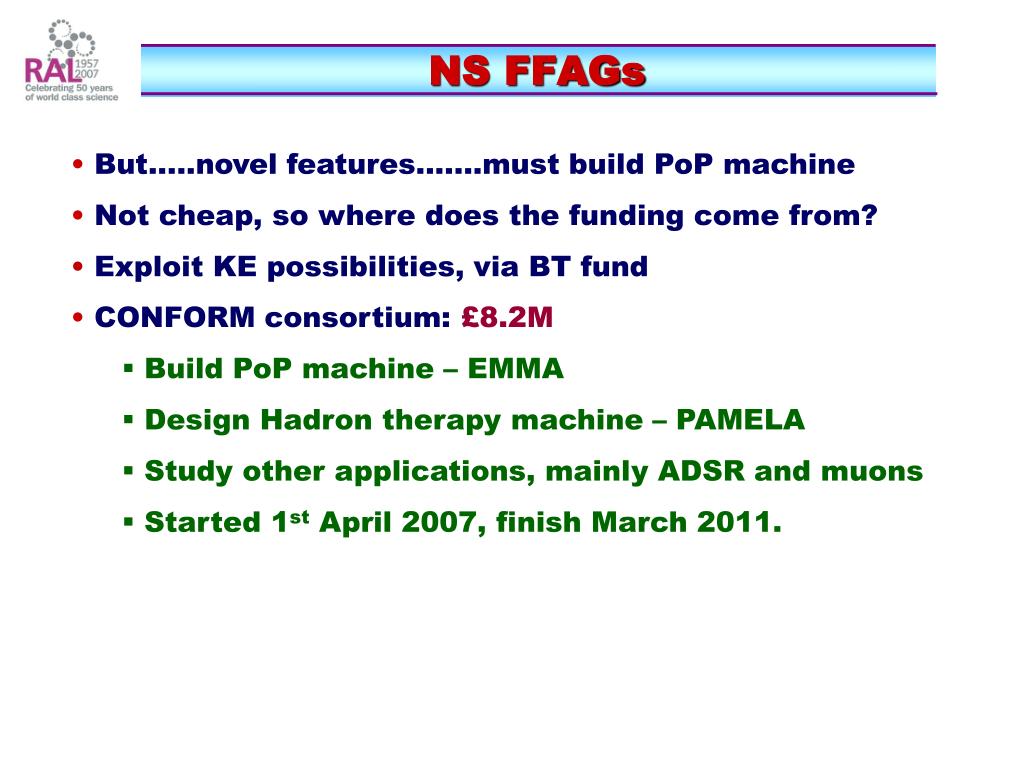 RAL 1957 2007
Celebrating 50 years of world class science

NS FFAGs

• But.....novel features.......must build PoP machine
• Not cheap, so where does the funding come from?
• Exploit KE possibilities, via BT fund
• CONFORM consortium: £8.2M
▪ Build PoP machine – EMMA
▪ Design Hadron therapy machine – PAMELA
▪ Study other applications, mainly ADSR and muons
▪ Started 1$^{st}$ April 2007, finish March 2011.